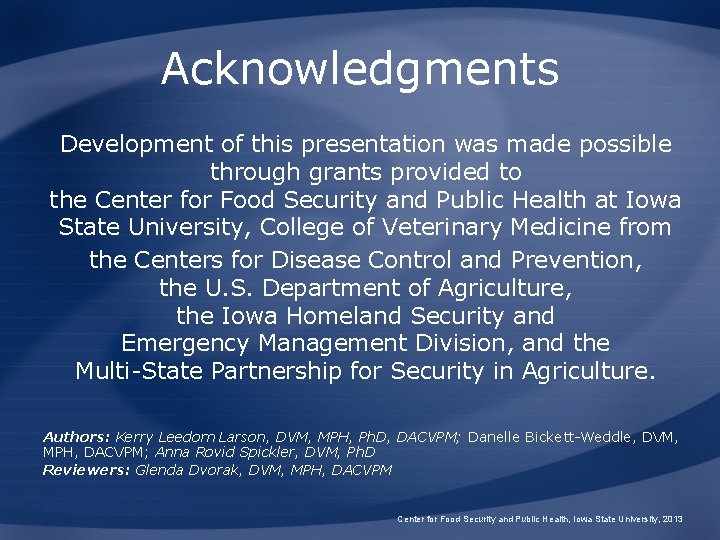 Acknowledgments

Development of this presentation was made possible through grants provided to the Center for Food Security and Public Health at Iowa State University, College of Veterinary Medicine from the Centers for Disease Control and Prevention, the U.S. Department of Agriculture, the Iowa Homeland Security and Emergency Management Division, and the Multi-State Partnership for Security in Agriculture.

Authors: Kerry Leedom Larson, DVM, MPH, PhD, DACVPM; Danelle Bickett-Weddle, DVM, MPH, DACVPM; Anna Rovid Spickler, DVM, PhD
Reviewers: Glenda Dvorak, DVM, MPH, DACVPM

Center for Food Security and Public Health, Iowa State University, 2013